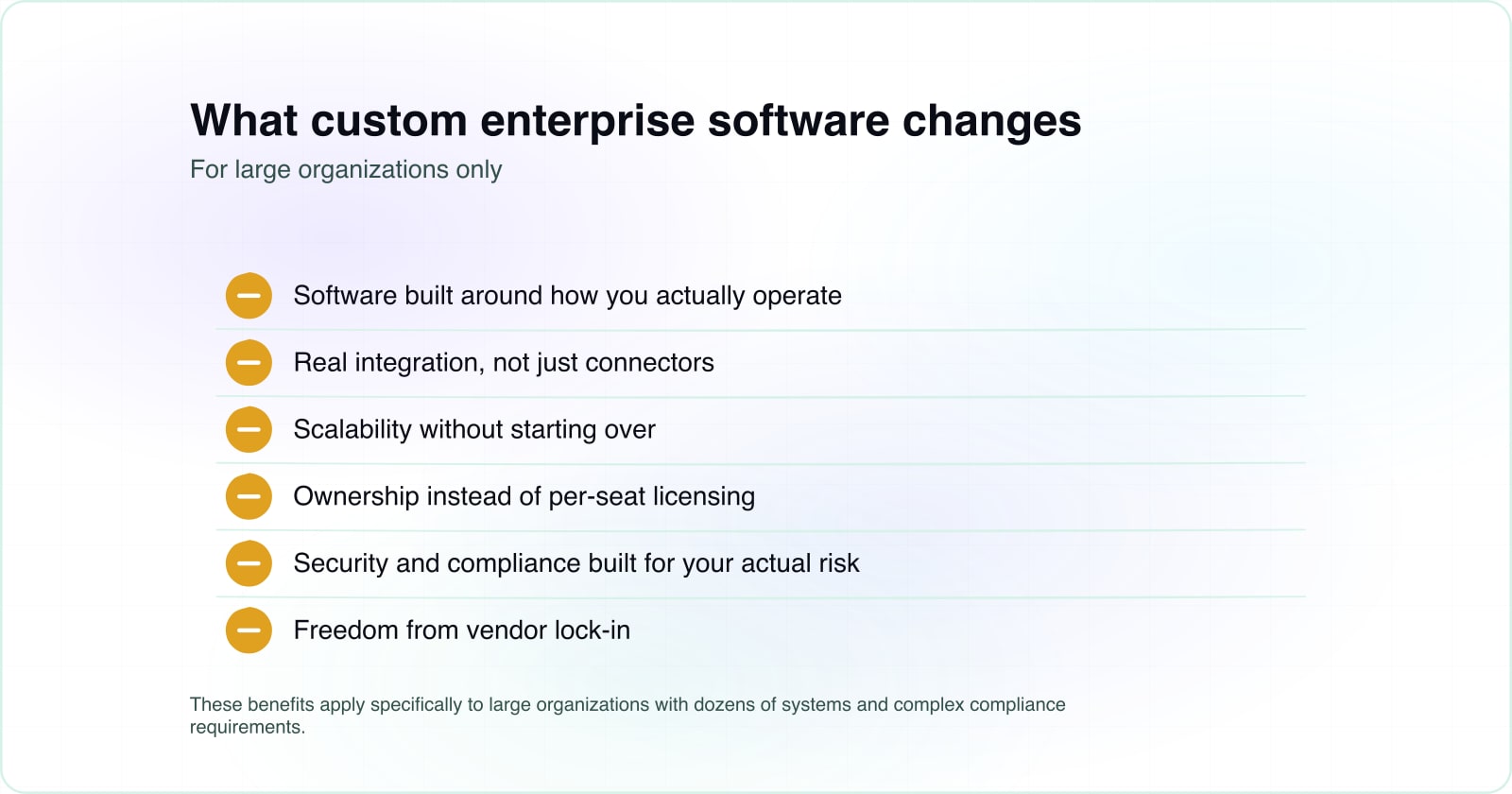 What custom enterprise software changes
For large organizations only

Software built around how you actually operate

Real integration, not just connectors

Scalability without starting over

Ownership instead of per-seat licensing

Security and compliance built for your actual risk

Freedom from vendor lock-in

These benefits apply specifically to large organizations with dozens of systems and complex compliance requirements.